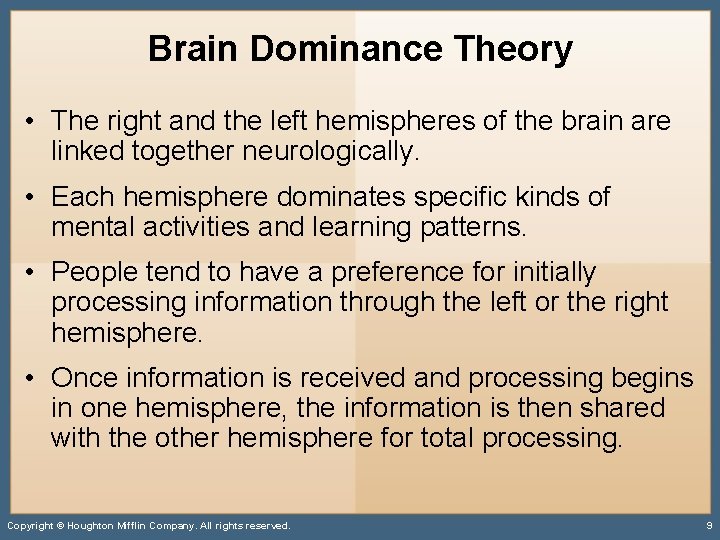 Brain Dominance Theory

• The right and the left hemispheres of the brain are linked together neurologically.

• Each hemisphere dominates specific kinds of mental activities and learning patterns.

• People tend to have a preference for initially processing information through the left or the right hemisphere.

• Once information is received and processing begins in one hemisphere, the information is then shared with the other hemisphere for total processing.

Copyright © Houghton Mifflin Company. All rights reserved.

9